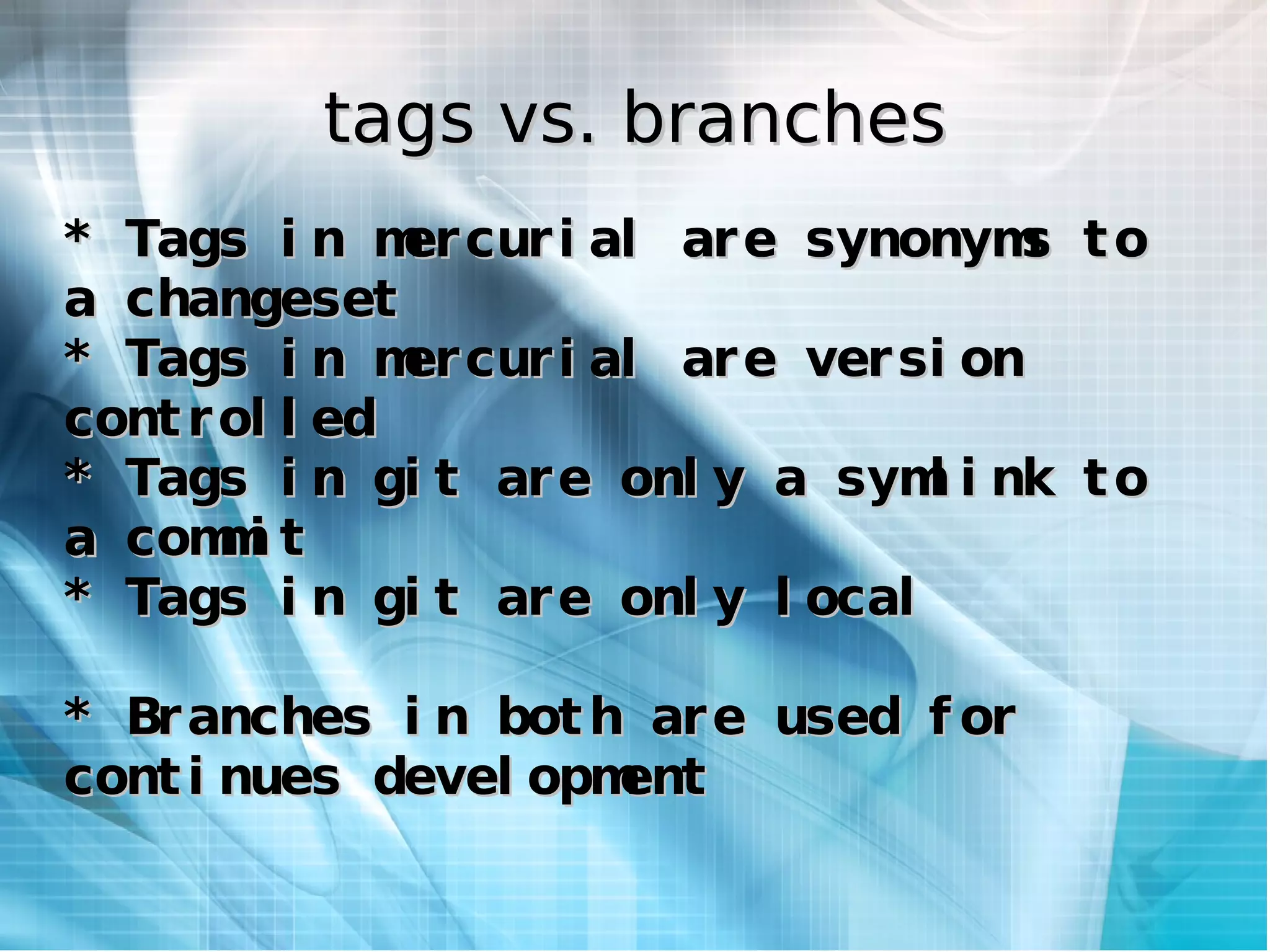 tags vs. branches

* Tags in mercurial are synonyms to a changeset
* Tags in mercurial are version controlled
* Tags in git are only a symlink to a commit
* Tags in git are only local

* Branches in both are used for continues development